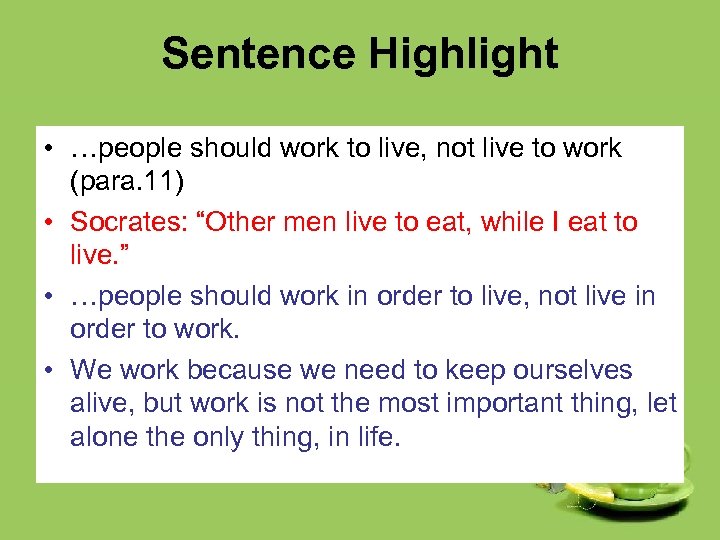 Sentence Highlight

• …people should work to live, not live to work (para.11)

• Socrates: “Other men live to eat, while I eat to live.”

• …people should work in order to live, not live in order to work.

• We work because we need to keep ourselves alive, but work is not the most important thing, let alone the only thing, in life.